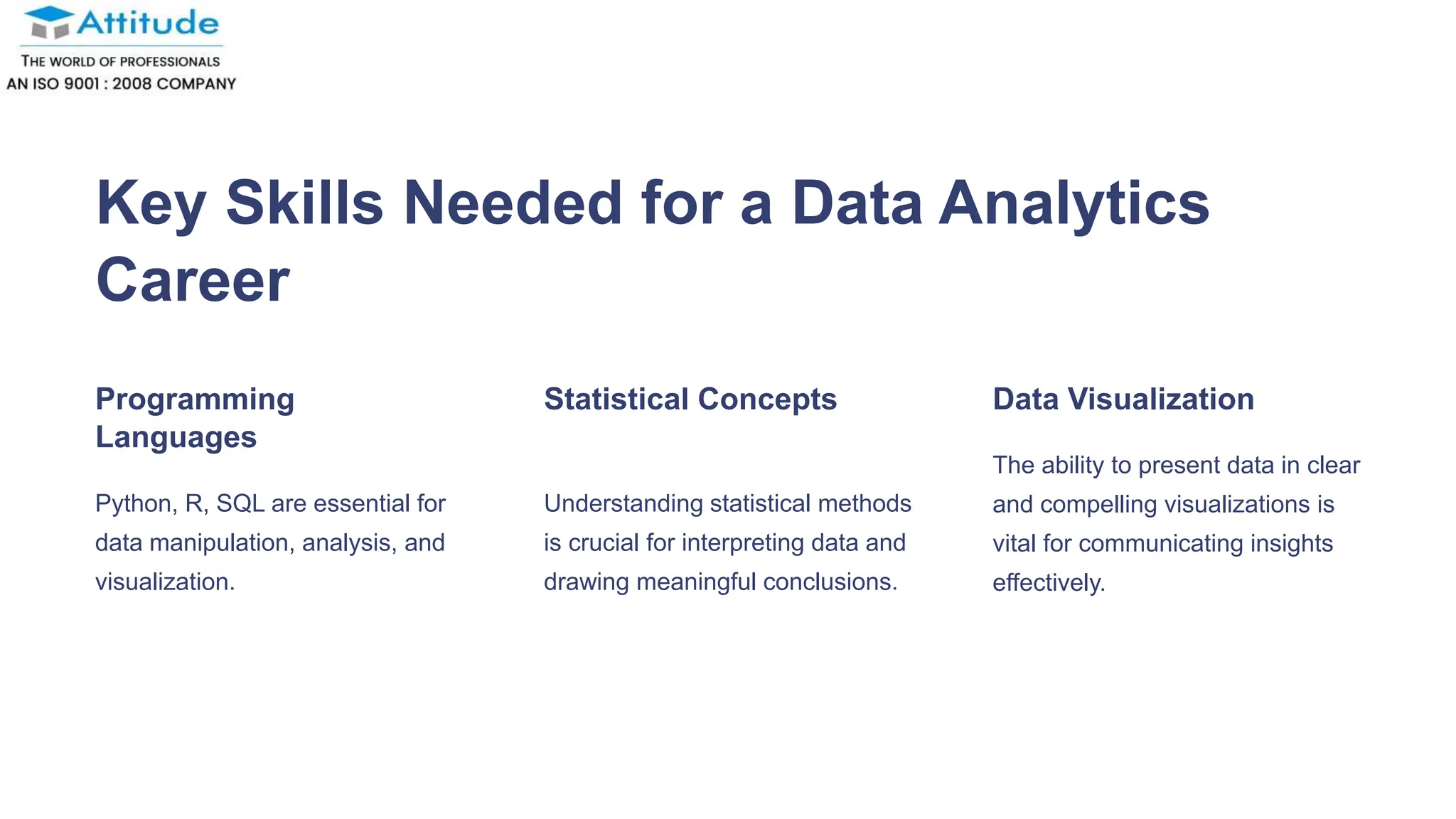 Attitude
THE WORLD OF PROFESSIONALS
AN ISO 9001 : 2008 COMPANY

Key Skills Needed for a Data Analytics Career

Programming Languages

Python, R, SQL are essential for data manipulation, analysis, and visualization.

Statistical Concepts

Understanding statistical methods is crucial for interpreting data and drawing meaningful conclusions.

Data Visualization

The ability to present data in clear and compelling visualizations is vital for communicating insights effectively.